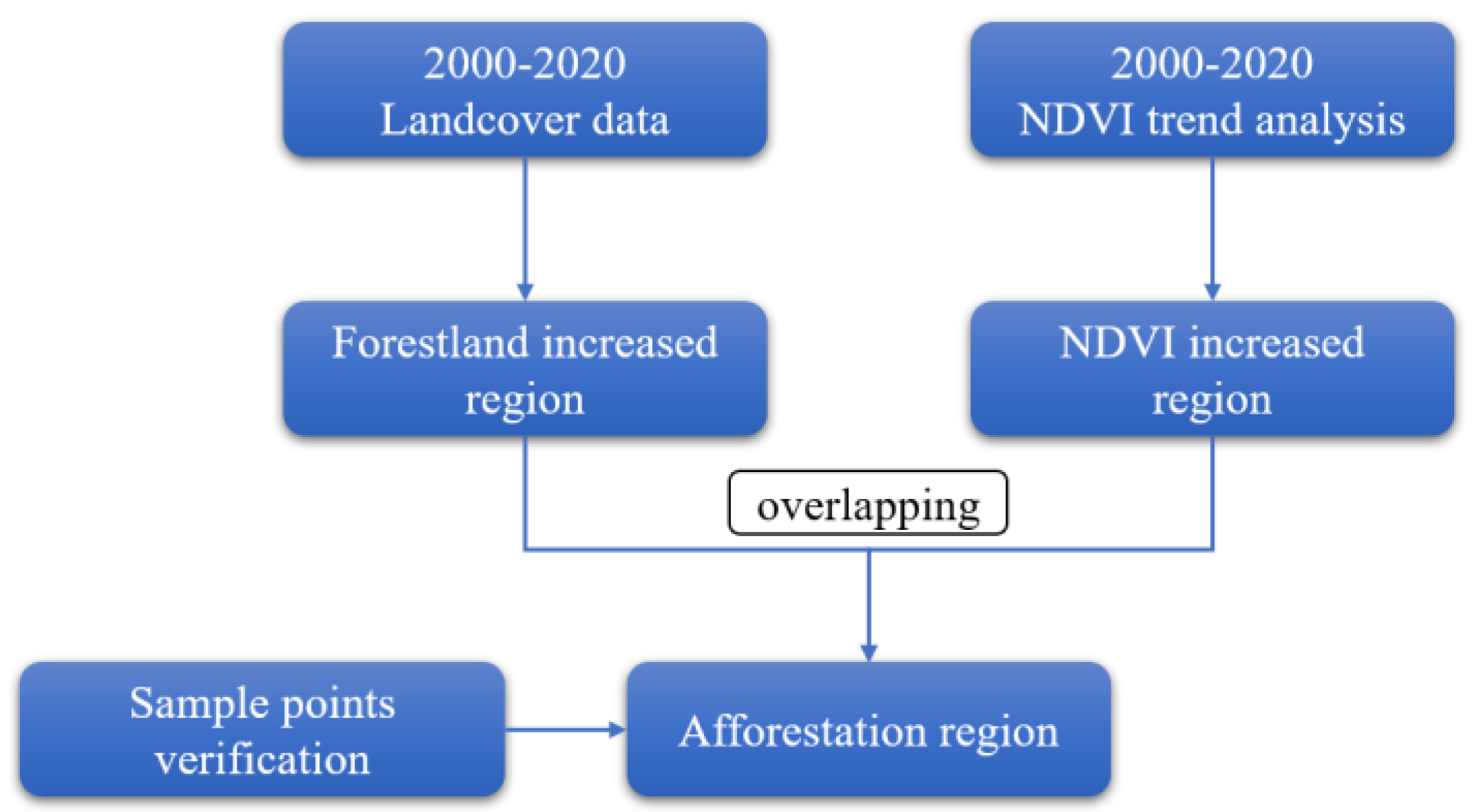 2000-2020
Landcover data

2000-2020
NDVI trend analysis

Forestland increased region

NDVI increased region

overlapping

Sample points verification

Afforestation region